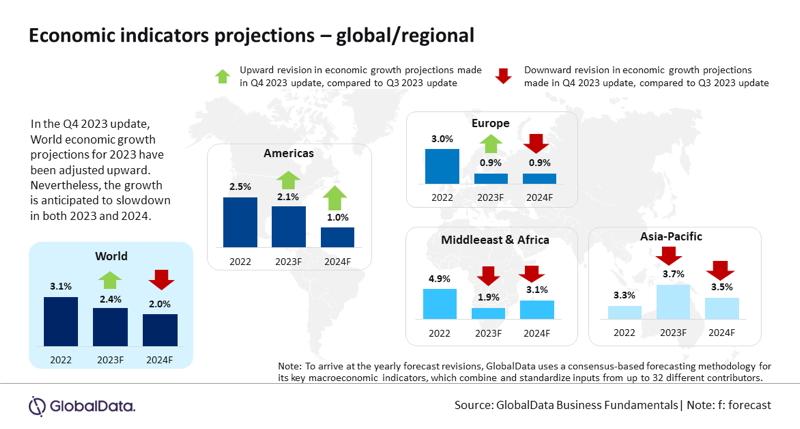 Economic indicators projections – global/regional

Upward revision in economic growth projections made in Q4 2023 update, compared to Q3 2023 update

Downward revision in economic growth projections made in Q4 2023 update, compared to Q3 2023 update

In the Q4 2023 update, World economic growth projections for 2023 have been adjusted upward. Nevertheless, the growth is anticipated to slowdown in both 2023 and 2024.

World

3.1%
2.4%
2.0%
2022
2023F
2024F

Americas

2.5%
2.1%
1.0%
2022
2023F
2024F

Europe

3.0%
0.9%
0.9%
2022
2023F
2024F

Middleeast & Africa

4.9%
1.9%
3.1%
2022
2023F
2024F

Asia-Pacific

3.3%
3.7%
3.5%
2022
2023F
2024F

Note: To arrive at the yearly forecast revisions, GlobalData uses a consensus-based forecasting methodology for its key macroeconomic indicators, which combine and standardize inputs from up to 32 different contributors.

GlobalData.

Source: GlobalData Business Fundamentals| Note: f: forecast